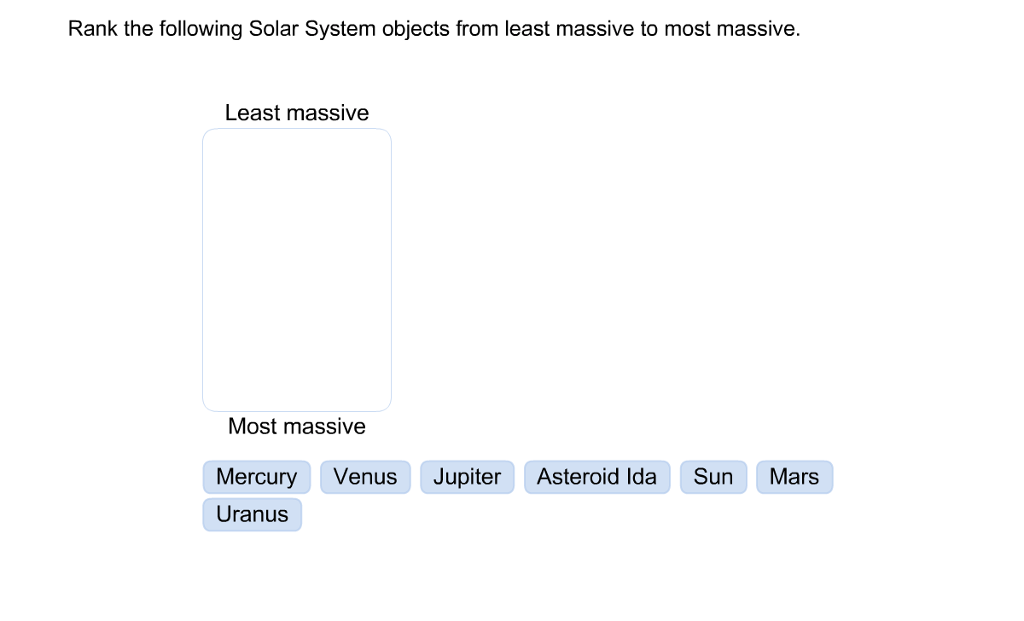 Rank the following Solar System objects from least massive to most massive.

Least massive

Most massive

Mercury
Venus
Jupiter
Asteroid Ida
Sun
Mars
Uranus